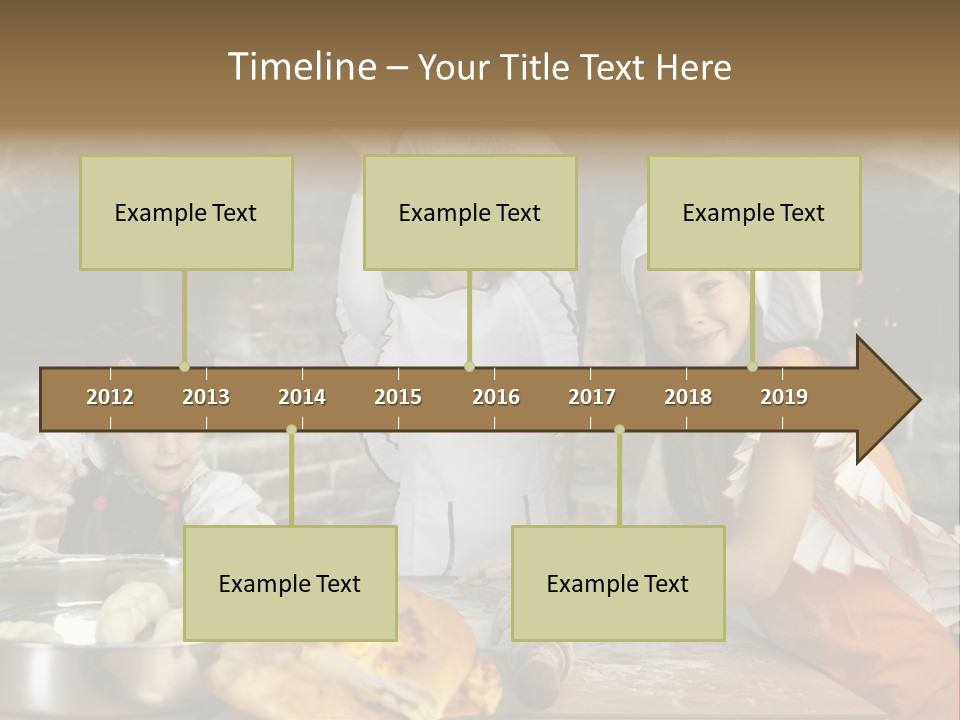 Timeline – Your Title Text Here

Example Text

Example Text

Example Text

2012 2013 2014 2015 2016 2017 2018 2019

Example Text

Example Text